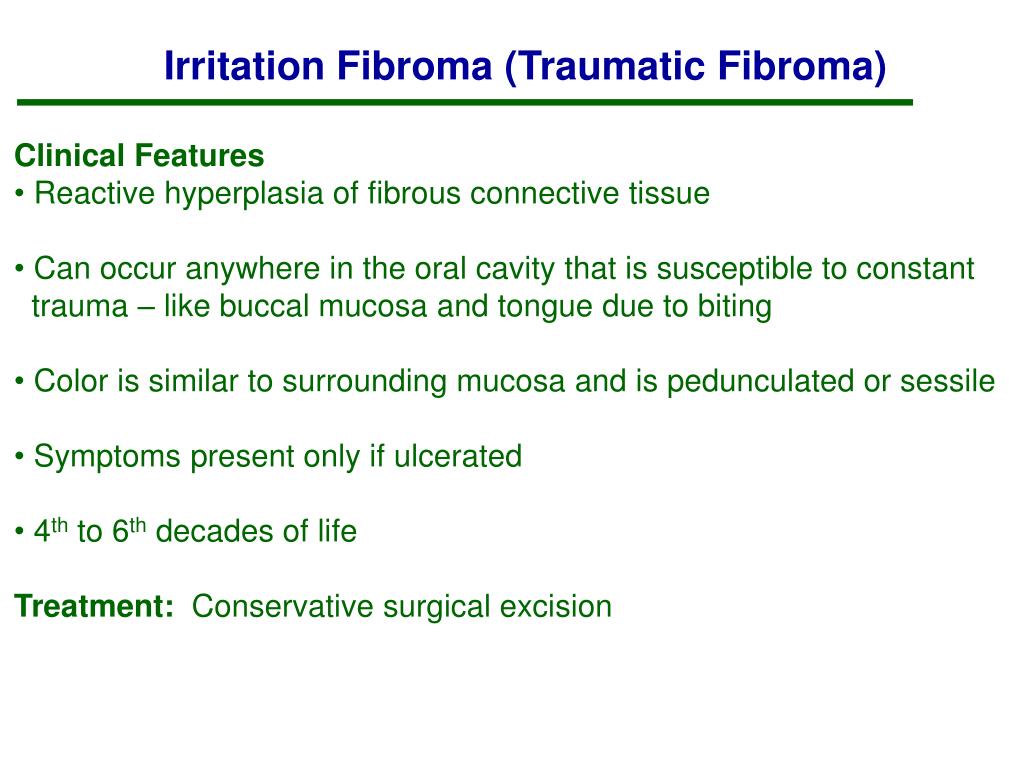 Irritation Fibroma (Traumatic Fibroma)

Clinical Features
• Reactive hyperplasia of fibrous connective tissue

• Can occur anywhere in the oral cavity that is susceptible to constant trauma – like buccal mucosa and tongue due to biting

• Color is similar to surrounding mucosa and is pedunculated or sessile

• Symptoms present only if ulcerated

• 4$^{th}$ to 6$^{th}$ decades of life

Treatment: Conservative surgical excision